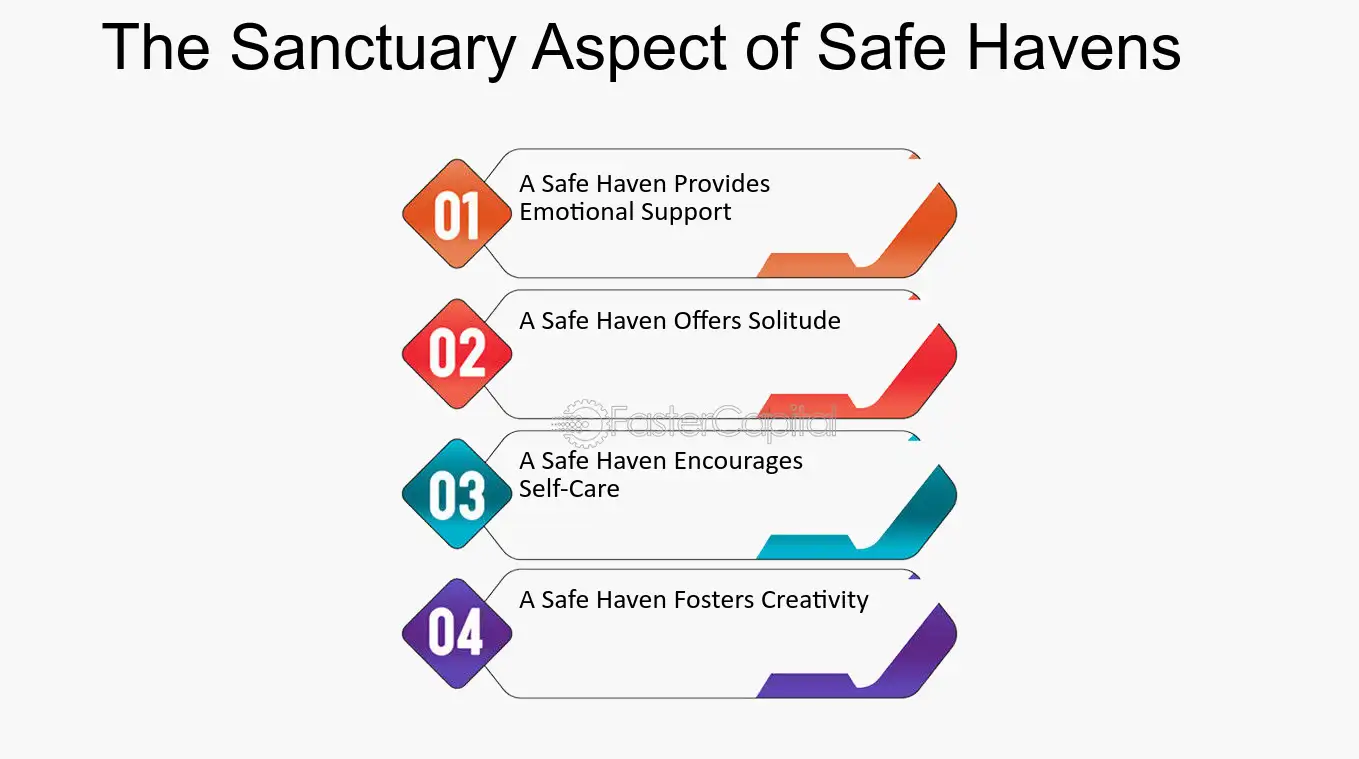 The Sanctuary Aspect of Safe Havens

01
A Safe Haven Provides Emotional Support

02
A Safe Haven Offers Solitude

03
A Safe Haven Encourages Self-Care

04
A Safe Haven Fosters Creativity

FasterCapital